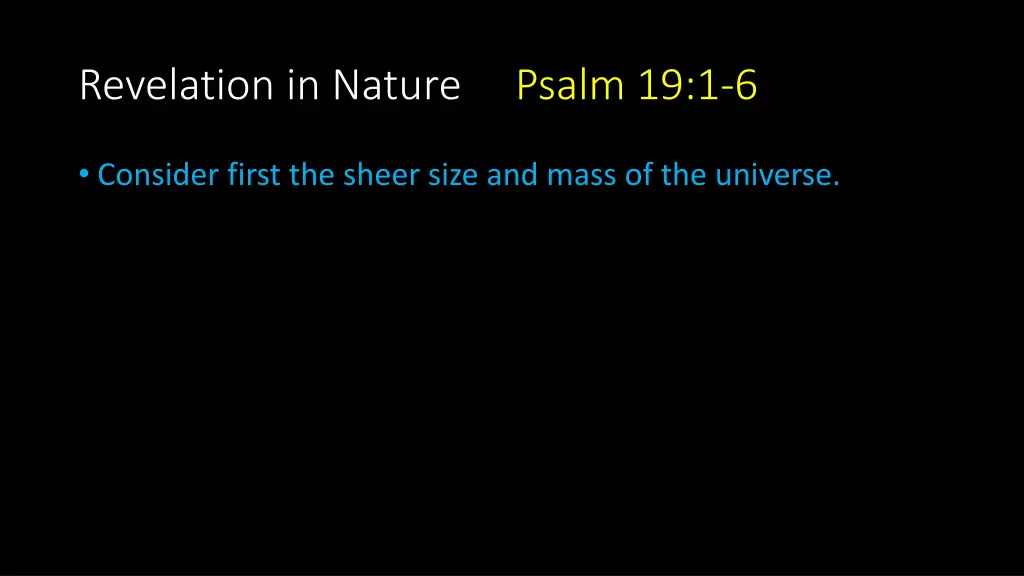 Revelation in Nature Psalm 19:1-6

• Consider first the sheer size and mass of the universe.